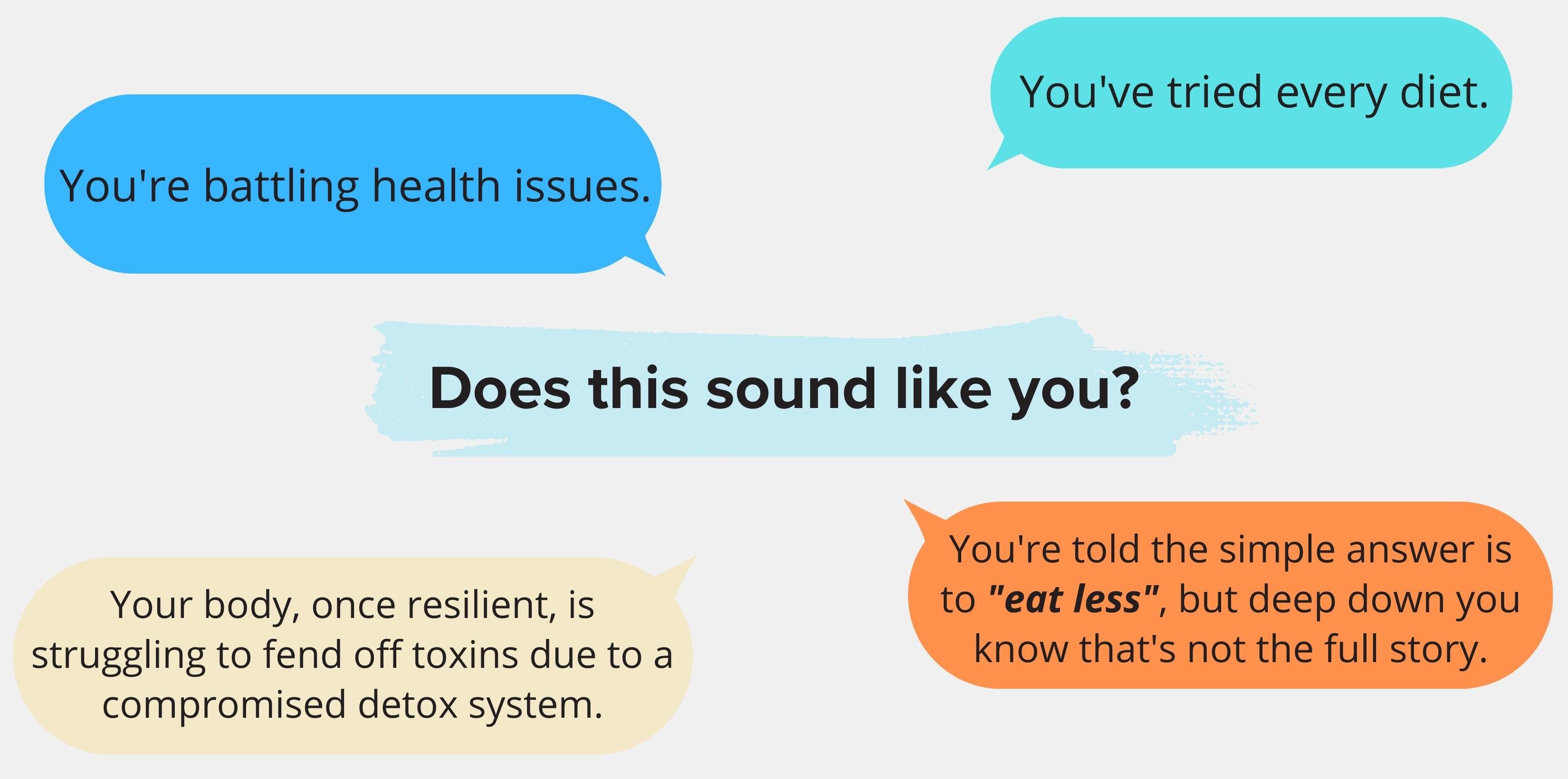 You've tried every diet.

You're battling health issues.

Does this sound like you?

You're told the simple answer is to "eat less", but deep down you know that's not the full story.

Your body, once resilient, is struggling to fend off toxins due to a compromised detox system.